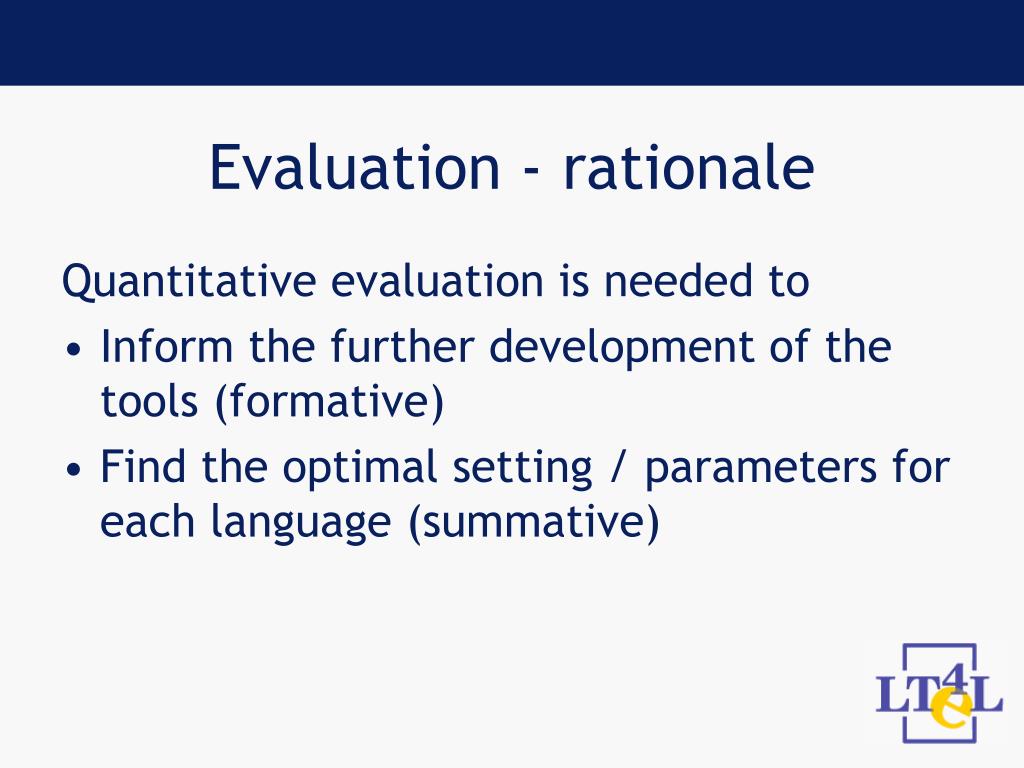 Evaluation - rationale

Quantitative evaluation is needed to

• Inform the further development of the tools (formative)

• Find the optimal setting / parameters for each language (summative)

LT4eL